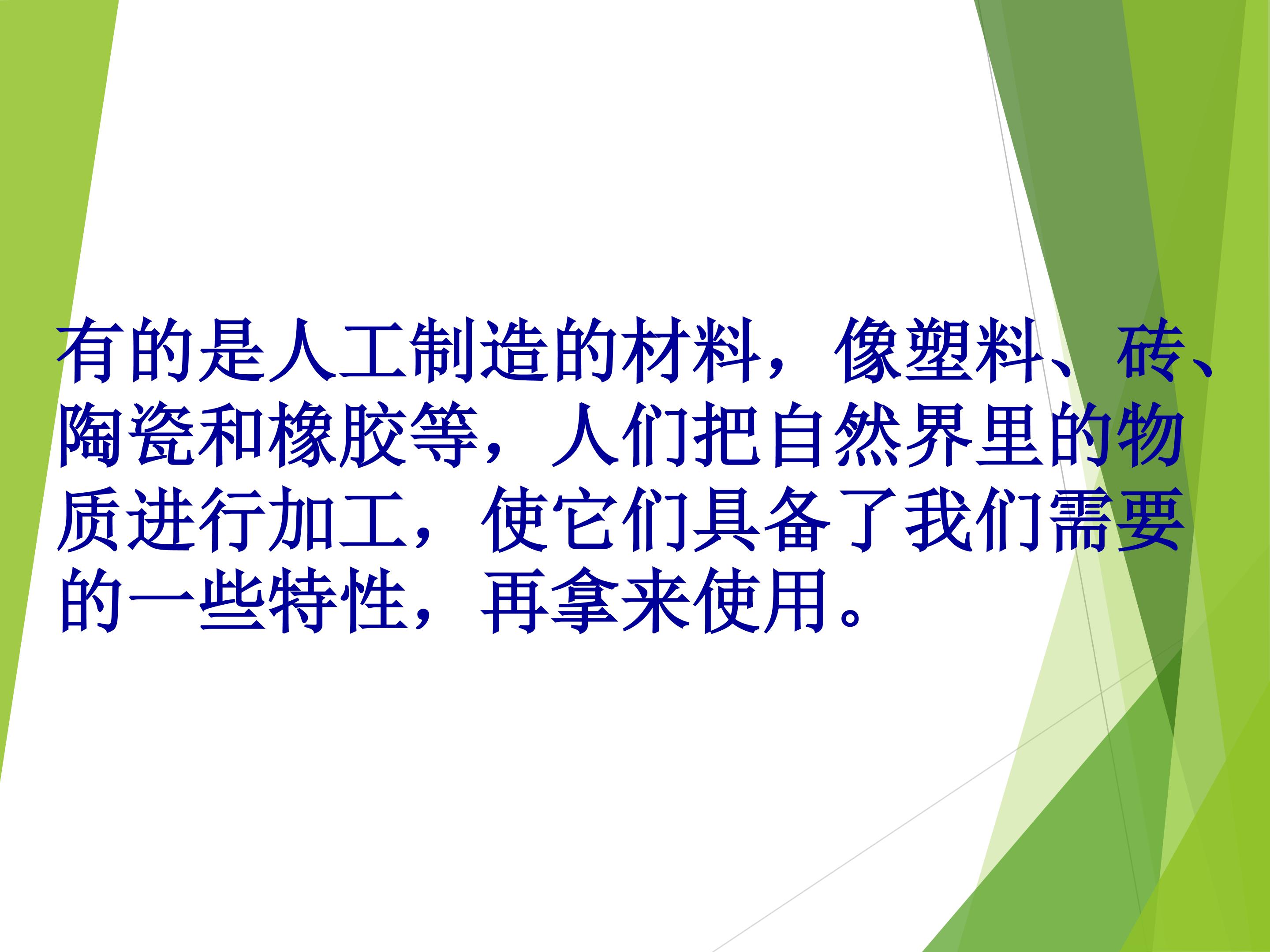 有的是人工制造的材料，像塑料、砖、陶瓷和橡胶等，人们把自然界里的物质进行加工，使它们具备了我们需要的一些特性，再拿来使用。